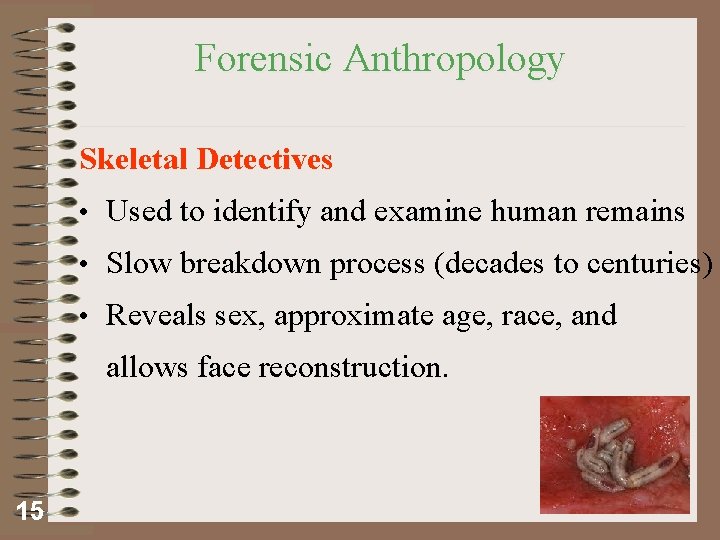 Forensic Anthropology

Skeletal Detectives

• Used to identify and examine human remains
• Slow breakdown process (decades to centuries)
• Reveals sex, approximate age, race, and allows face reconstruction.

15